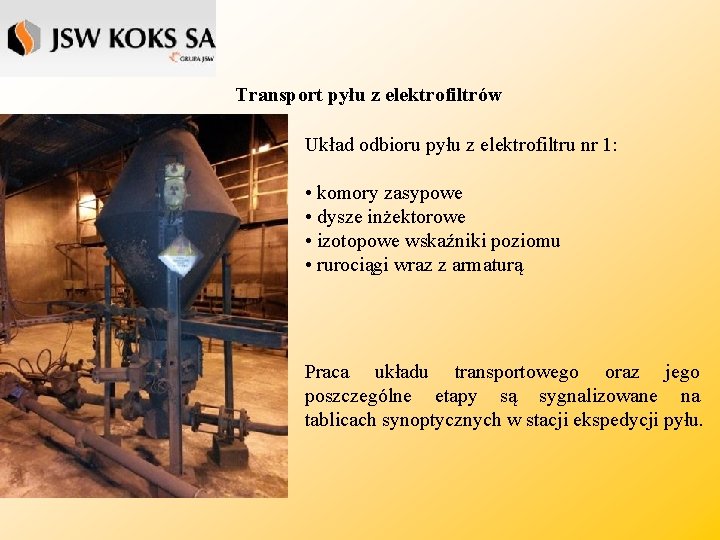 JSW KOKS SA
GRUPA JSW

Transport pyłu z elektrofiltrów

Układ odbioru pyłu z elektrofiltru nr 1:

• komory zasypowe
• dysze inżektorowe
• izotopowe wskaźniki poziomu
• rurociągi wraz z armaturą

Praca układu transportowego oraz jego poszczególne etapy są sygnalizowane na tablicach synoptycznych w stacji ekspedycji pyłu.